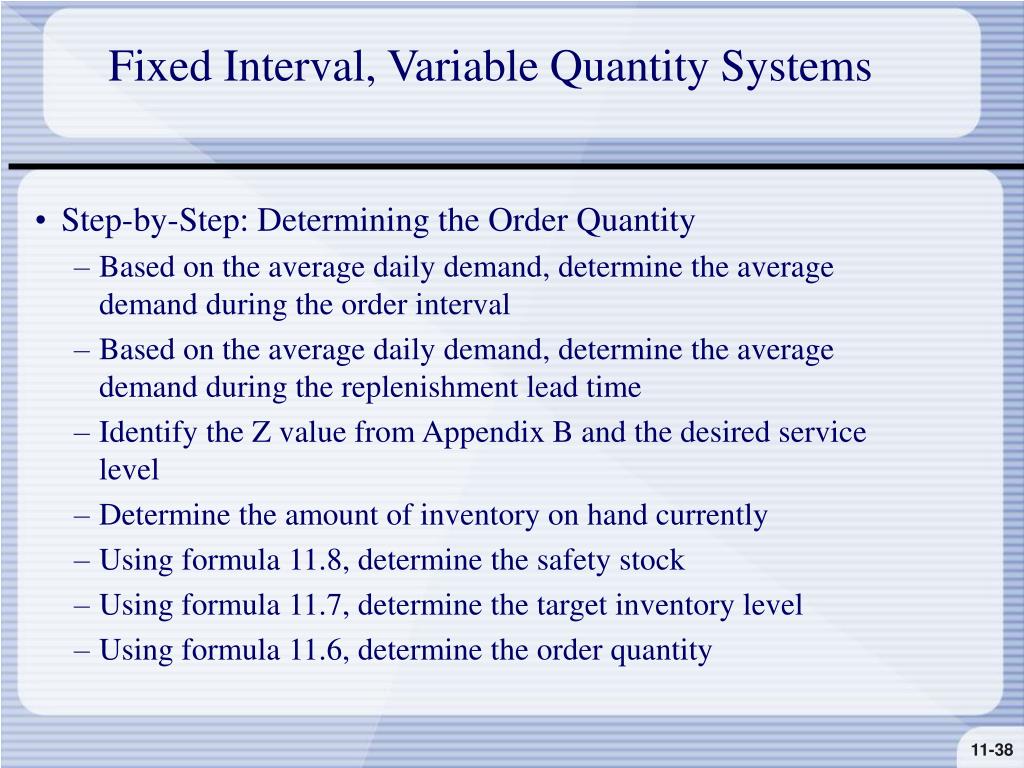 Fixed Interval, Variable Quantity Systems

• Step-by-Step: Determining the Order Quantity

– Based on the average daily demand, determine the average demand during the order interval

– Based on the average daily demand, determine the average demand during the replenishment lead time

– Identify the Z value from Appendix B and the desired service level

– Determine the amount of inventory on hand currently

– Using formula 11.8, determine the safety stock

– Using formula 11.7, determine the target inventory level

– Using formula 11.6, determine the order quantity

11-38